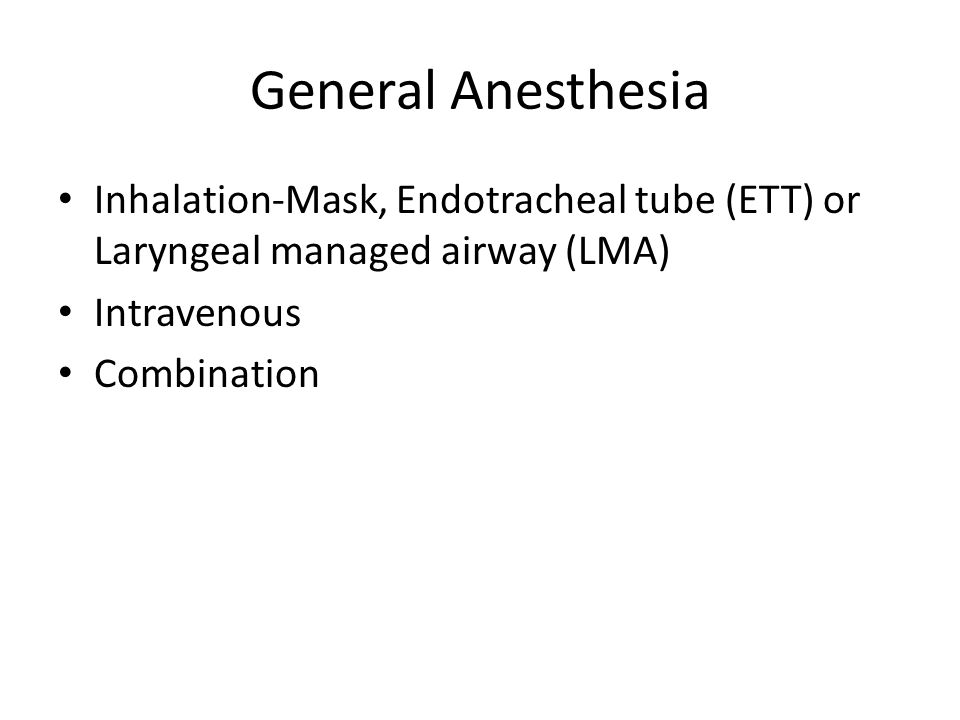 General Anesthesia

• Inhalation-Mask, Endotracheal tube (ETT) or Laryngeal managed airway (LMA)
• Intravenous
• Combination